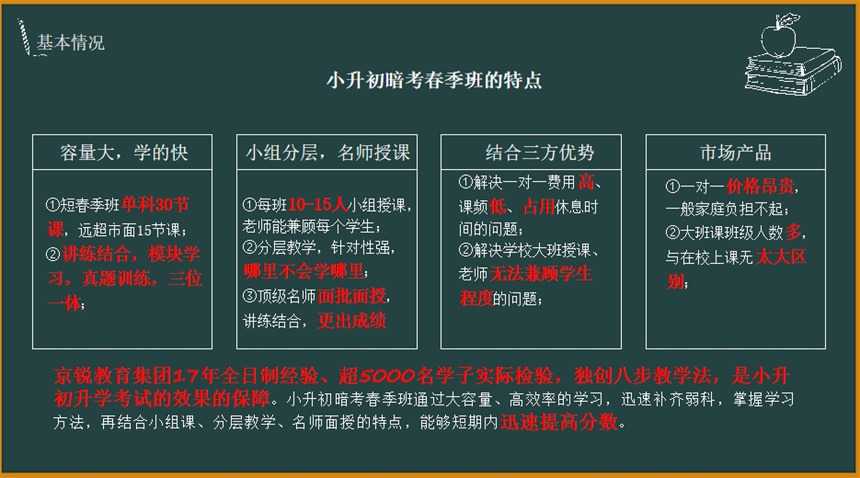 基本情况

小升初暗考春季班的特点

容量大，学的快

①短春季班单科30节课，远超市面15节课；
②讲练结合，模块学习，真题训练，三位一体；

小组分层，名师授课

①每班10-15人小组授课，老师能兼顾每个学生；
②分层教学，针对性强，哪里不会学哪里；
③顶级名师面批面授，讲练结合，更出成绩

结合三方优势

①解决一对一费用高、课频低、占用休息时间的问题；
②解决学校大班授课、老师无法兼顾学生程度的问题；

市场产品

①一对一价格昂贵，一般家庭负担不起；
②大班课班级人数多，与在校上课无太大区别；

京锐教育集团17年全日制经验、超5000名学子实际检验，独创八步教学法，是小升初升学考试的效果的保障。小升初暗考春季班通过大容量、高效率的学习，迅速补齐弱科，掌握学习方法，再结合小组课、分层教学、名师面授的特点，能够短期内迅速提高分数。